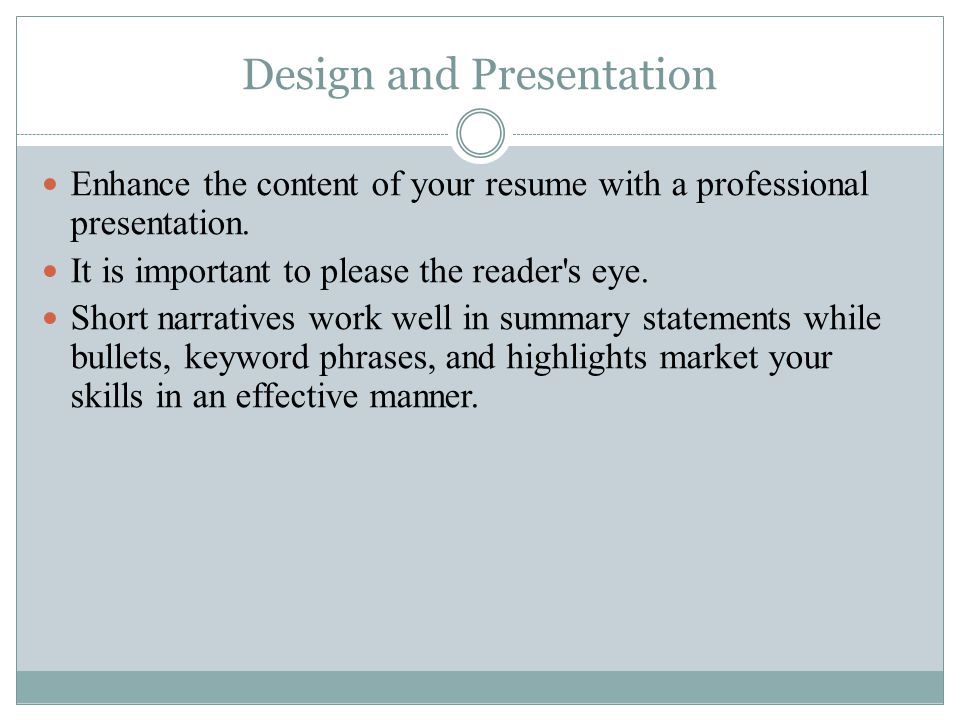 Design and Presentation

- Enhance the content of your resume with a professional presentation.
- It is important to please the reader's eye.
- Short narratives work well in summary statements while bullets, keyword phrases, and highlights market your skills in an effective manner.